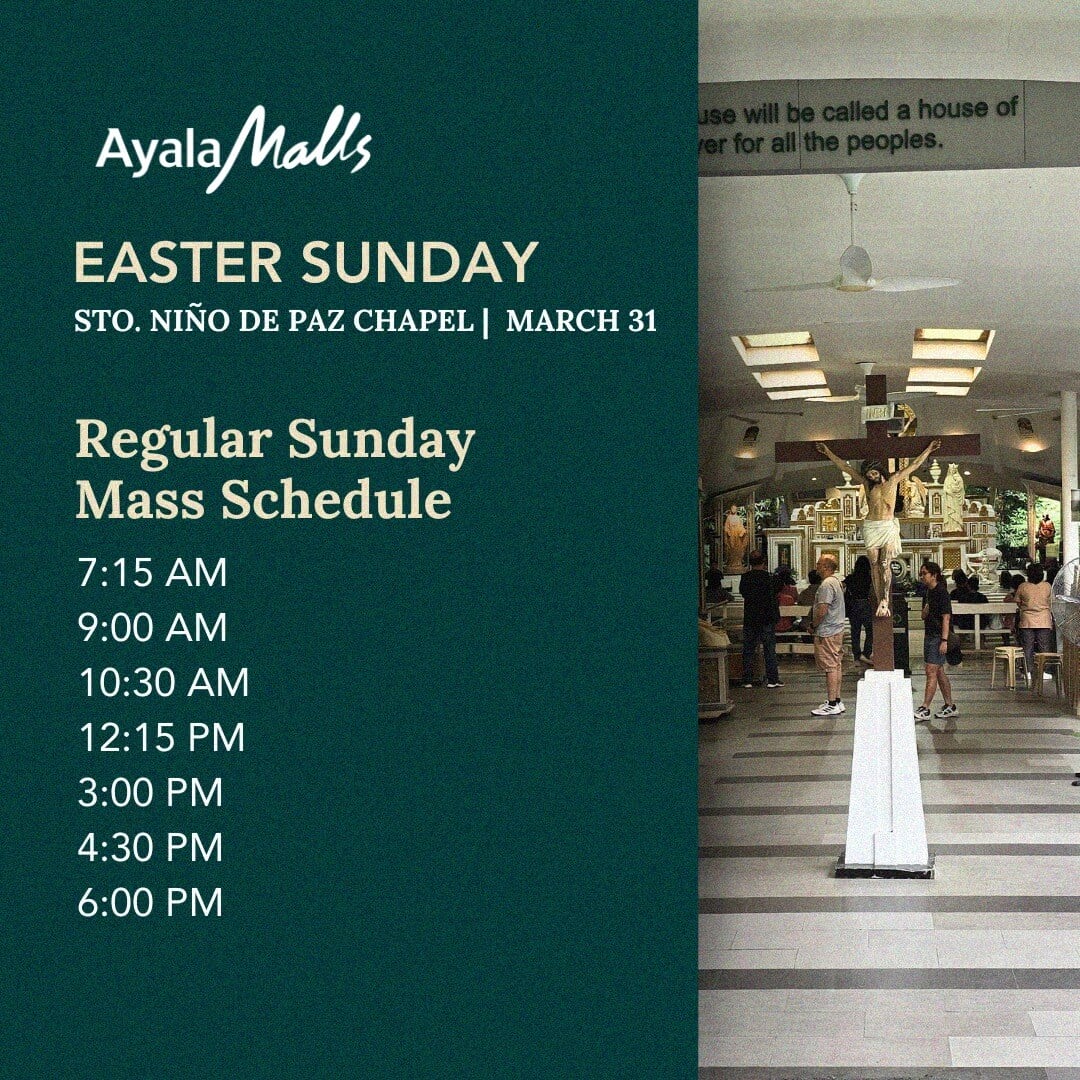 Ayala Malls

EASTER SUNDAY
STO. NIÑO DE PAZ CHAPEL | MARCH 31

Regular Sunday Mass Schedule

7:15 AM
9:00 AM
10:30 AM
12:15 PM
3:00 PM
4:30 PM
6:00 PM

use will be called a house of
yer for all the peoples.